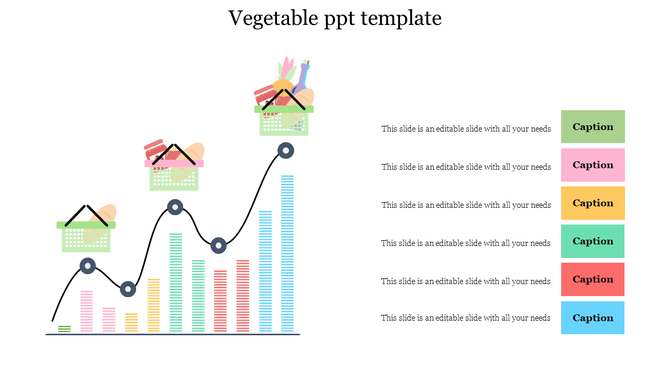 Vegetable ppt template

This slide is an editable slide with all your needs Caption

This slide is an editable slide with all your needs Caption

This slide is an editable slide with all your needs Caption

This slide is an editable slide with all your needs Caption

This slide is an editable slide with all your needs Caption

This slide is an editable slide with all your needs Caption